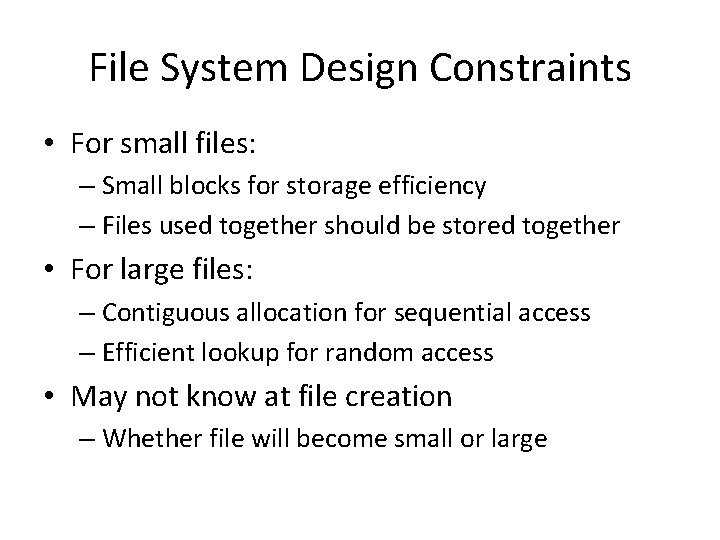 File System Design Constraints

• For small files:
– Small blocks for storage efficiency
– Files used together should be stored together

• For large files:
– Contiguous allocation for sequential access
– Efficient lookup for random access

• May not know at file creation
– Whether file will become small or large